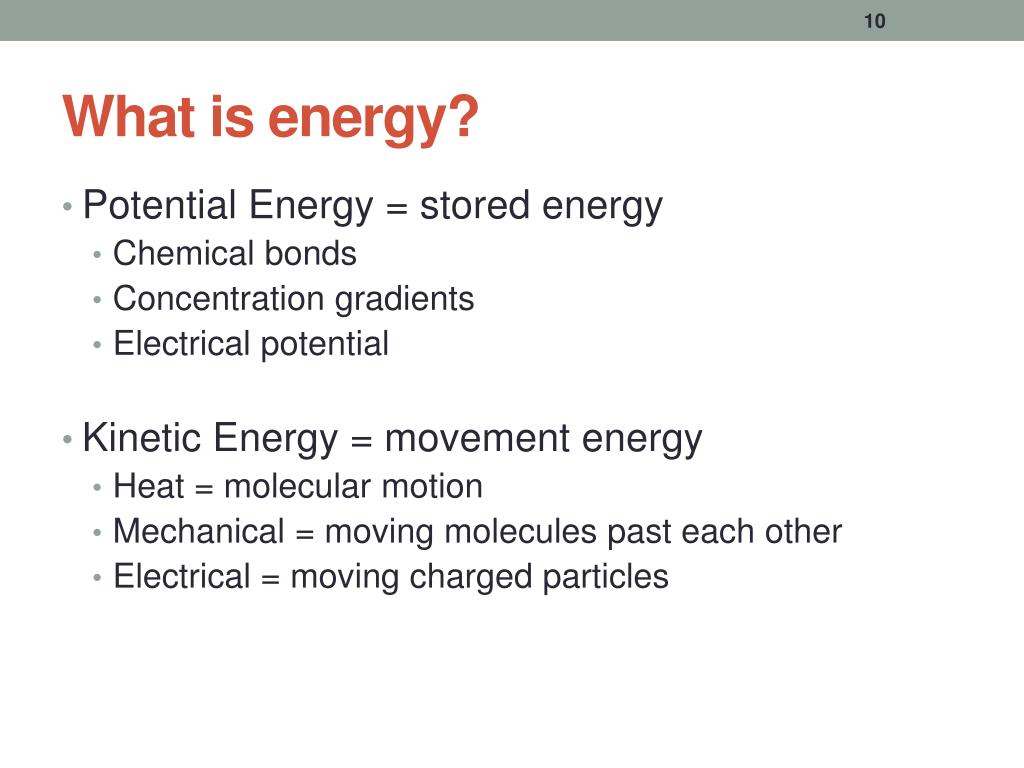 10

What is energy?

• Potential Energy = stored energy
  • Chemical bonds
  • Concentration gradients
  • Electrical potential

• Kinetic Energy = movement energy
  • Heat = molecular motion
  • Mechanical = moving molecules past each other
  • Electrical = moving charged particles